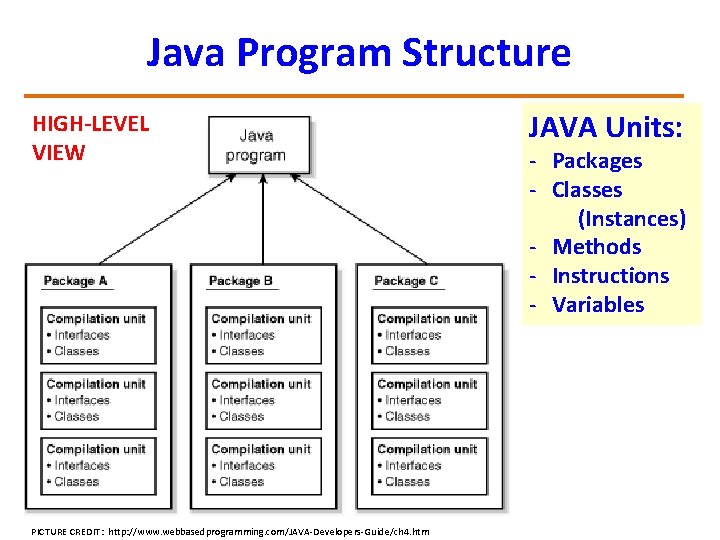 Java Program Structure

HIGH-LEVEL VIEW

Java program

Package A

Compilation unit
• Interfaces
• Classes

Compilation unit
• Interfaces
• Classes

Compilation unit
• Interfaces
• Classes

Package B

Compilation unit
• Interfaces
• Classes

Compilation unit
• Interfaces
• Classes

Compilation unit
• Interfaces
• Classes

Package C

Compilation unit
• Interfaces
• Classes

Compilation unit
• Interfaces
• Classes

Compilation unit
• Interfaces
• Classes

JAVA Units:
- Packages
- Classes
(Instances)
- Methods
- Instructions
- Variables

PICTURE CREDIT: http://www.webbasedprogramming.com/JAVA-Developers-Guide/ch4.htm